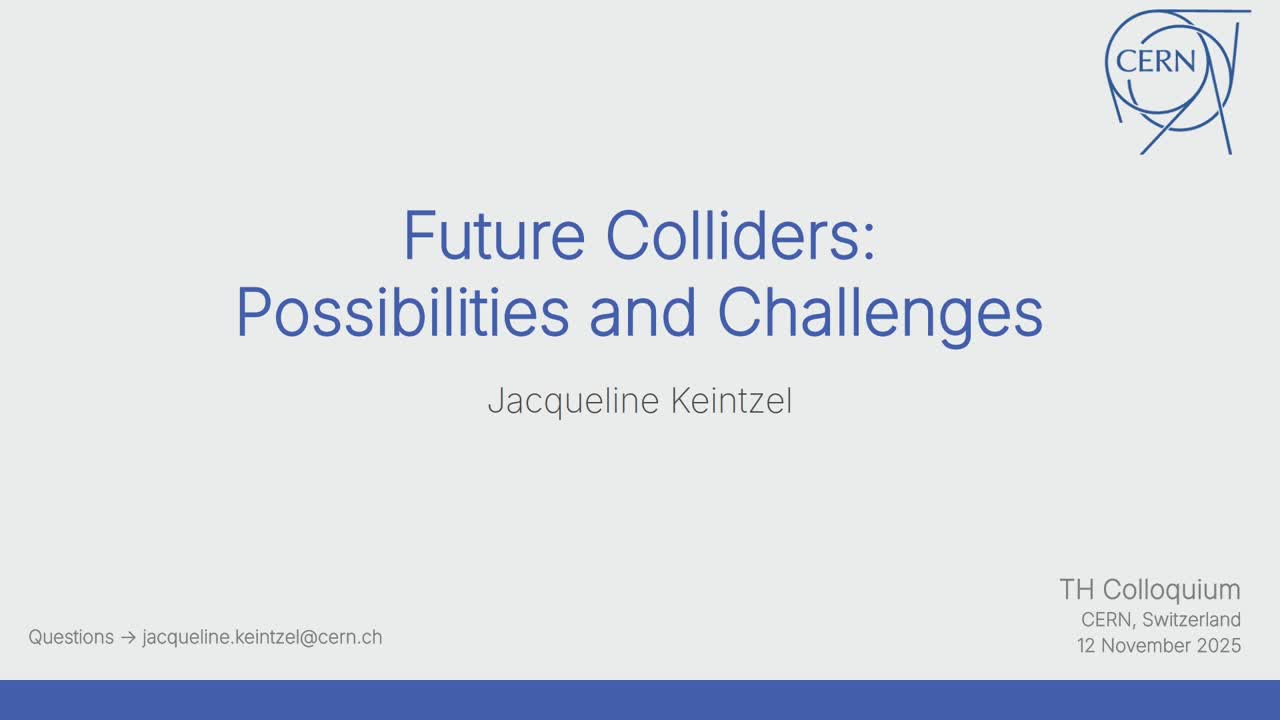 CERN

Future Colliders:
Possibilities and Challenges

Jacqueline Keintzel

Questions → jacqueline.keintzel@cern.ch

TH Colloquium
CERN, Switzerland
12 November 2025